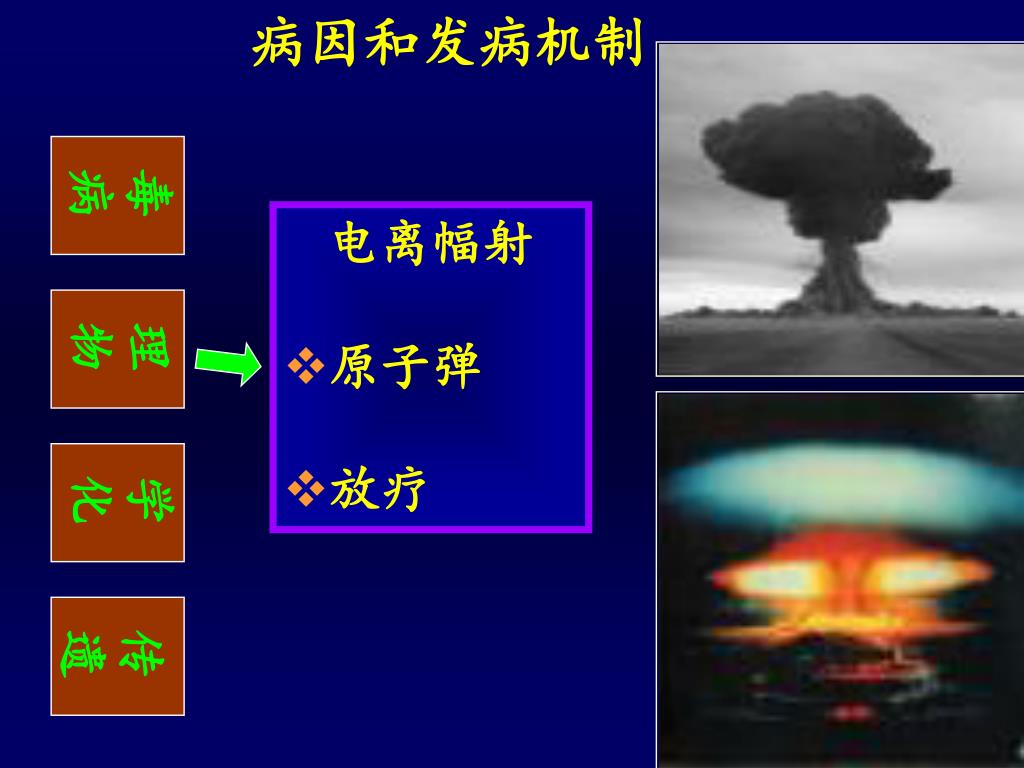 病因和发病机制

病毒

物理

化学

遗传

电离幅射

❖原子弹

❖放疗